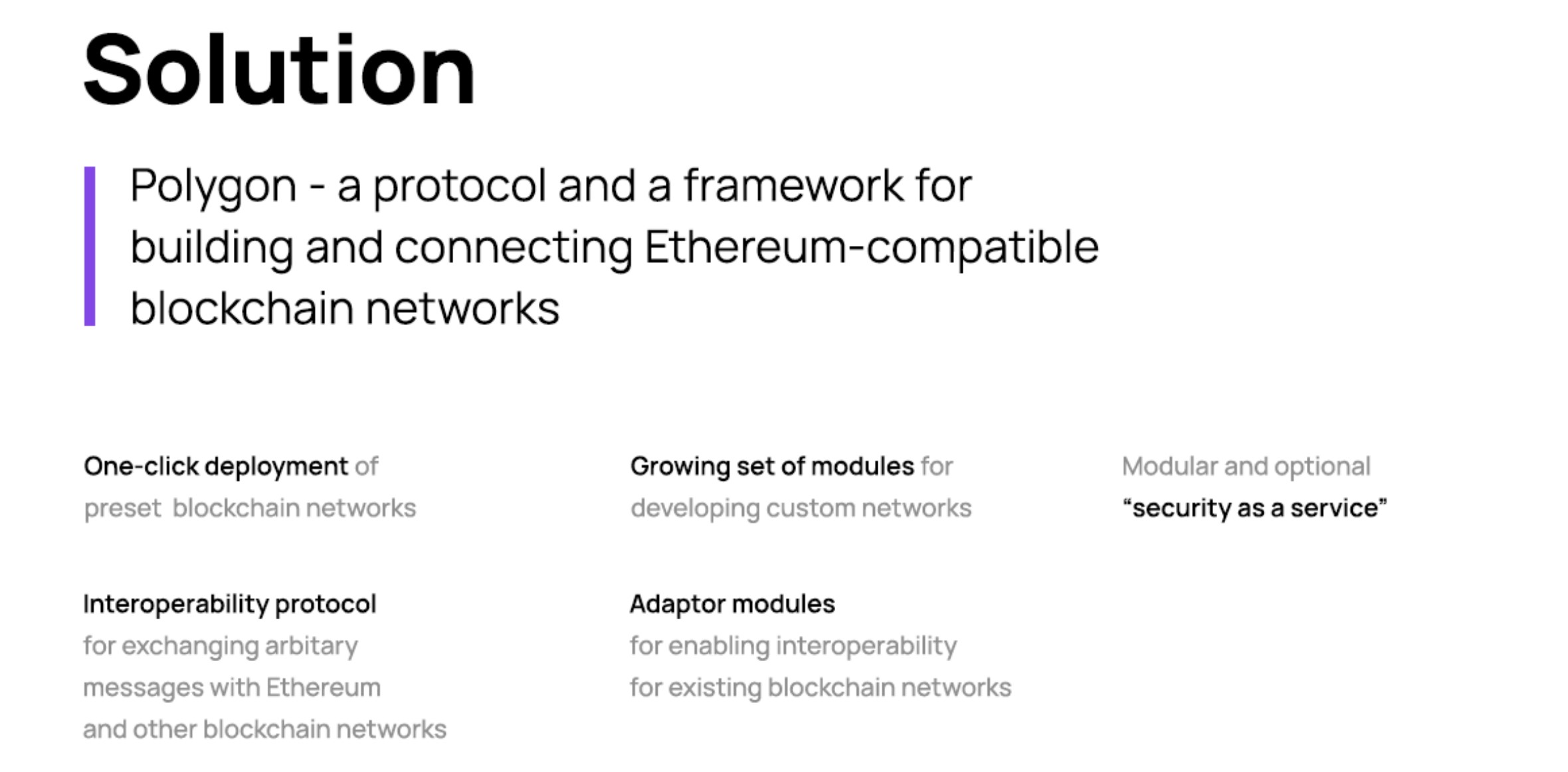 Solution

Polygon - a protocol and a framework for building and connecting Ethereum-compatible blockchain networks

One-click deployment of preset blockchain networks

Growing set of modules for developing custom networks

Modular and optional “security as a service”

Interoperability protocol for exchanging arbitary messages with Ethereum and other blockchain networks

Adaptor modules for enabling interoperability for existing blockchain networks